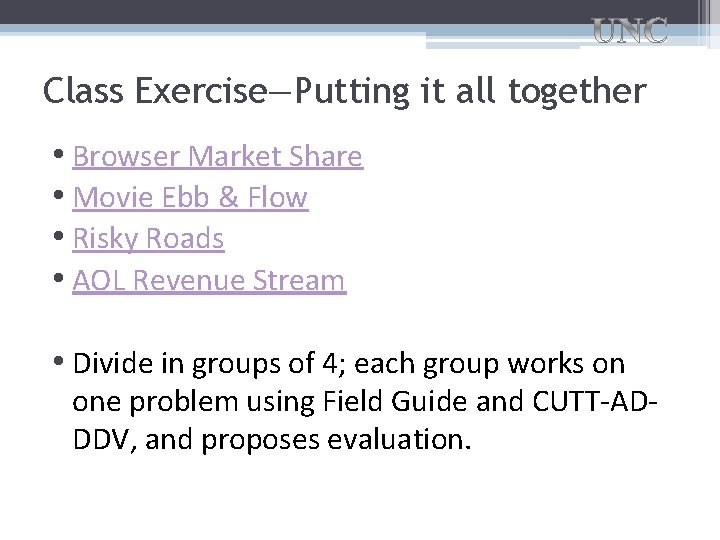 UNC

Class Exercise—Putting it all together

• Browser Market Share
• Movie Ebb & Flow
• Risky Roads
• AOL Revenue Stream

• Divide in groups of 4; each group works on one problem using Field Guide and CUTT-AD-DDV, and proposes evaluation.